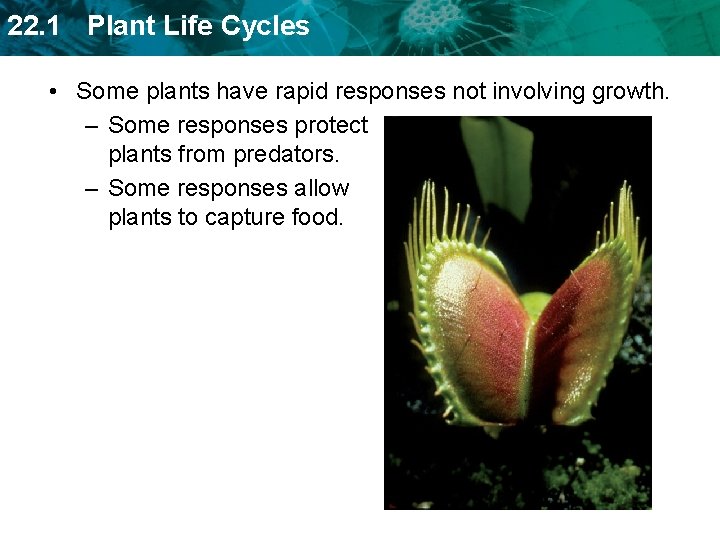 22.1 Plant Life Cycles

• Some plants have rapid responses not involving growth.

– Some responses protect plants from predators.

– Some responses allow plants to capture food.